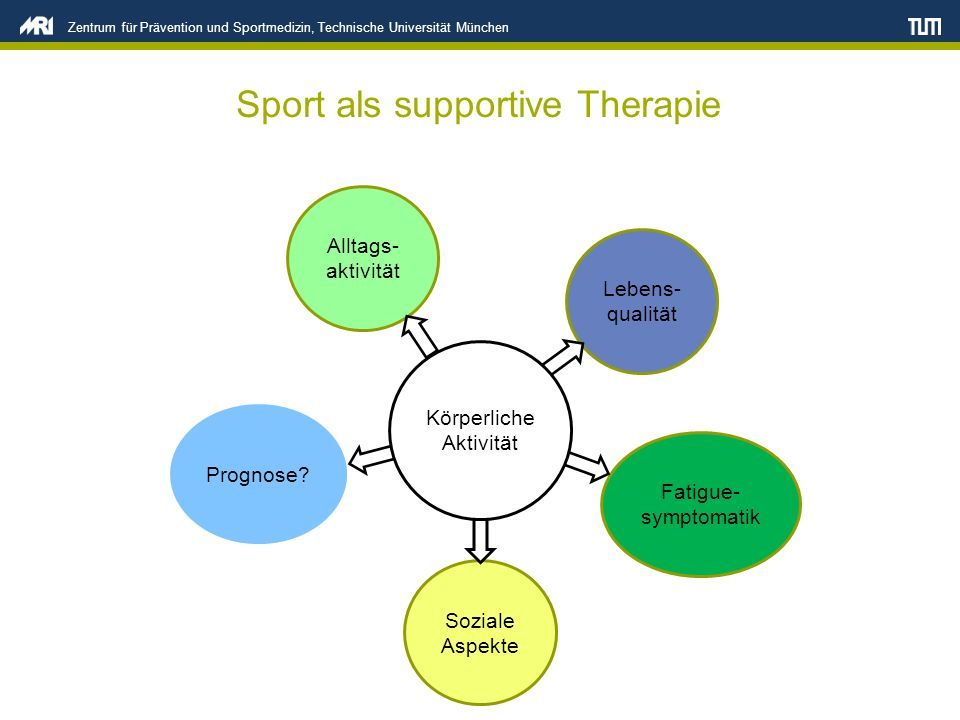 MRI Zentrum für Prävention und Sportmedizin, Technische Universität München

TUM

Sport als supportive Therapie

Alltags-aktivität

Lebens-qualität

Körperliche Aktivität

Prognose?

Fatigue-symptomatik

Soziale Aspekte